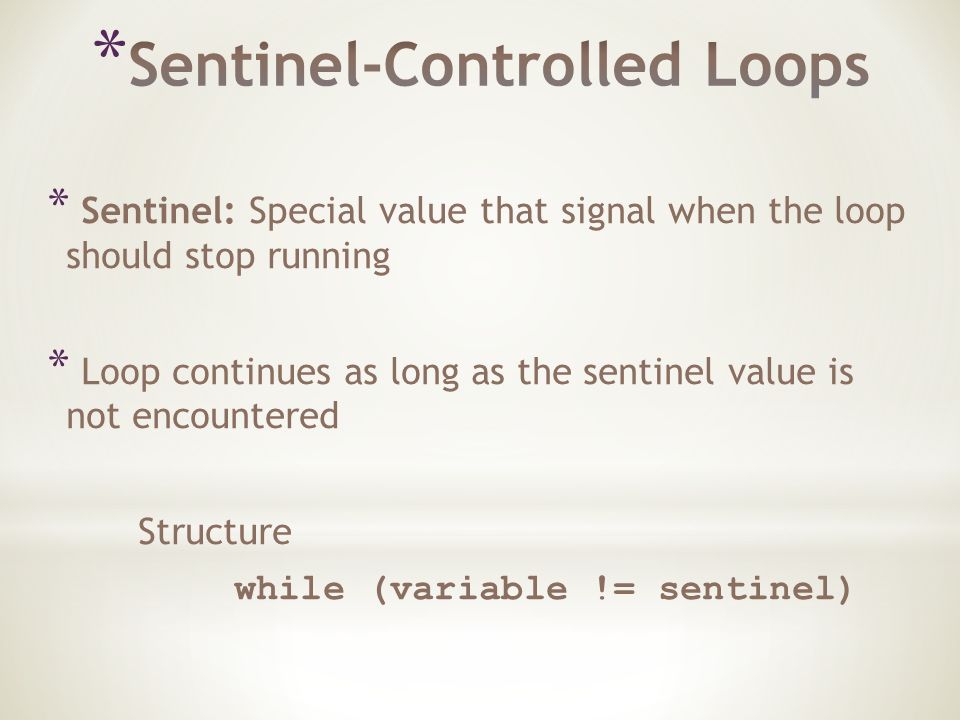 *Sentinel-Controlled Loops

* Sentinel: Special value that signal when the loop should stop running

* Loop continues as long as the sentinel value is not encountered

Structure

while (variable != sentinel)